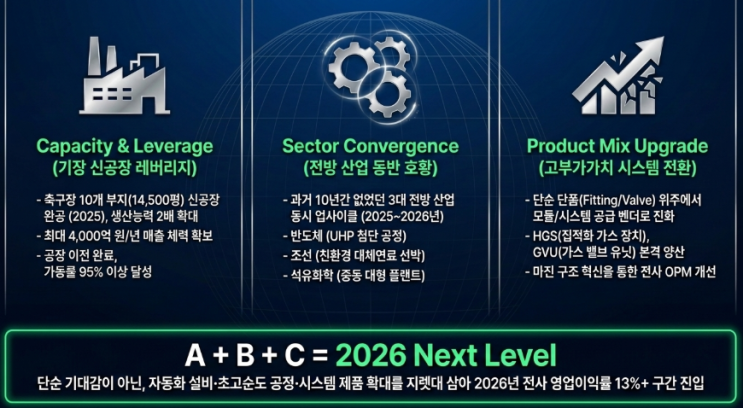 Capacity & Leverage
(기장 신공장 레버리지)

- 축구장 10개 부지(14,500평) 신공장 완공 (2025), 생산능력 2배 확대
- 최대 4,000억 원/년 매출 체력 확보
- 공장 이전 완료, 가동률 95% 이상 달성

Sector Convergence
(전방 산업 동반 호황)

- 과거 10년간 없었던 3대 전방 산업 동시 업사이클 (2025~2026년)
- 반도체 (UHP 첨단 공정)
- 조선 (친환경 대체연료 선박)
- 석유화학 (중동 대형 플랜트)

Product Mix Upgrade
(고부가가치 시스템 전환)

- 단순 단품(Fitting/Valve) 위주에서 모듈/시스템 공급 벤더로 진화
- HGS(집적화 가스 장치), GVU(가스 밸브 유닛) 본격 양산
- 마진 구조 혁신을 통한 전사 OPM 개선

A + B + C = 2026 Next Level

단순 기대감이 아닌, 자동화 설비·초고순도 공정·시스템 제품 확대를 지렛대 삼아 2026년 전사 영업이익률 13%+ 구간 진입